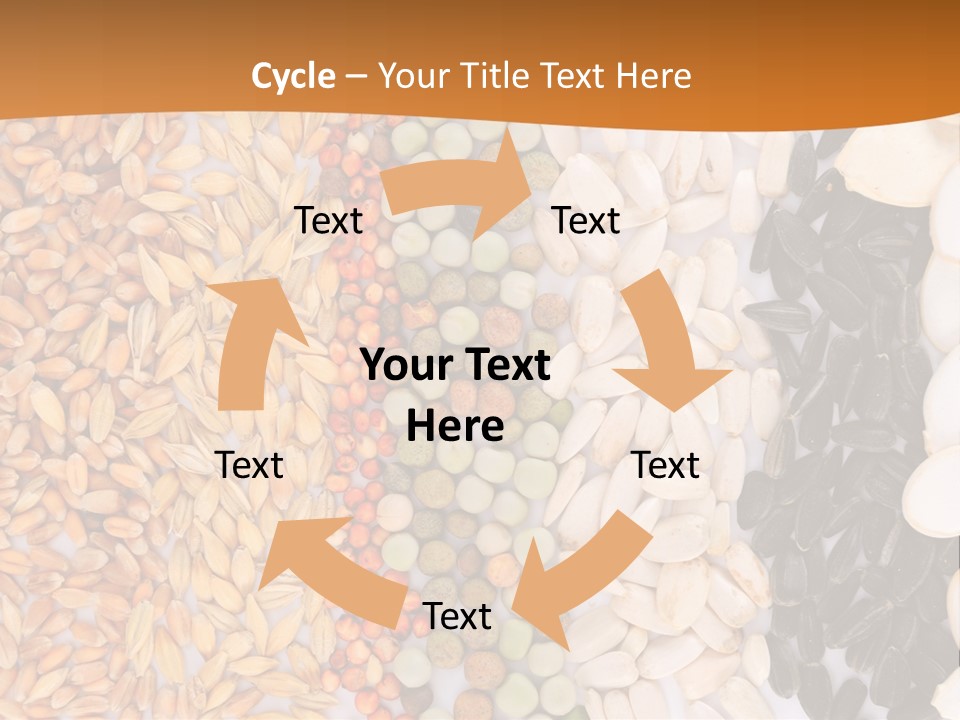 Cycle – Your Title Text Here

Text

Text

Your Text Here

Text

Text

Text